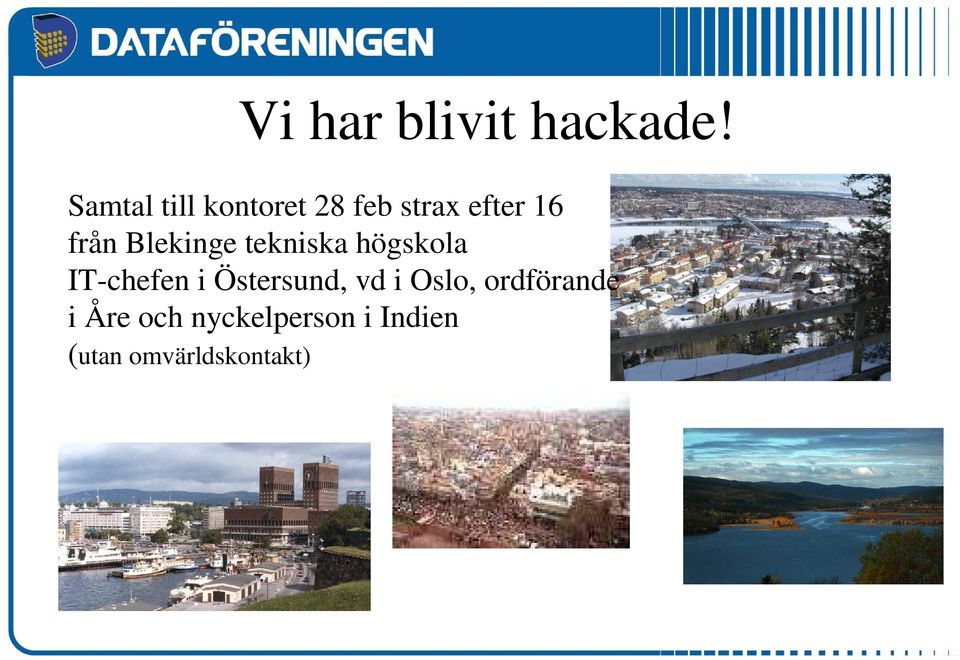 DATAFÖRENINGEN

Vi har blivit hackade!

Samtal till kontoret 28 feb strax efter 16 från Blekinge tekniska högskola IT-chefen i Östersund, vd i Oslo, ordförande i Åre och nyckelperson i Indien (utan omvärldskontakt)